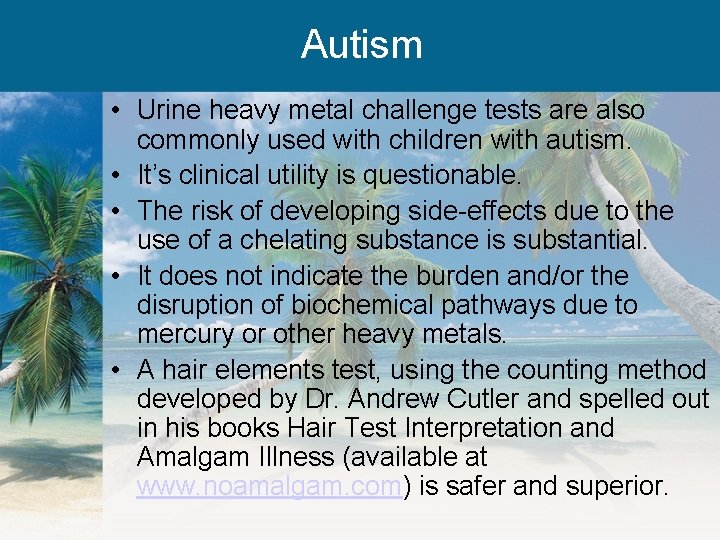 Autism

• Urine heavy metal challenge tests are also commonly used with children with autism.
• It's clinical utility is questionable.
• The risk of developing side-effects due to the use of a chelating substance is substantial.
• It does not indicate the burden and/or the disruption of biochemical pathways due to mercury or other heavy metals.
• A hair elements test, using the counting method developed by Dr. Andrew Cutler and spelled out in his books Hair Test Interpretation and Amalgam Illness (available at www.noamalgam.com) is safer and superior.